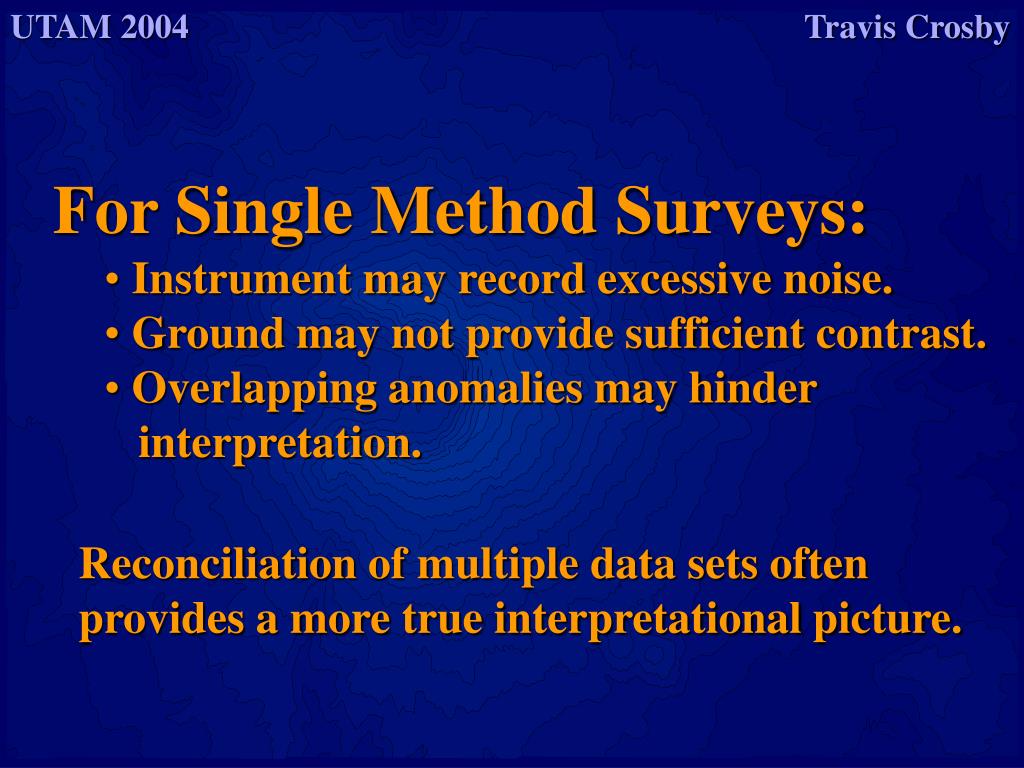 UTAM 2004

Travis Crosby

For Single Method Surveys:

• Instrument may record excessive noise.
• Ground may not provide sufficient contrast.
• Overlapping anomalies may hinder interpretation.

Reconciliation of multiple data sets often provides a more true interpretational picture.